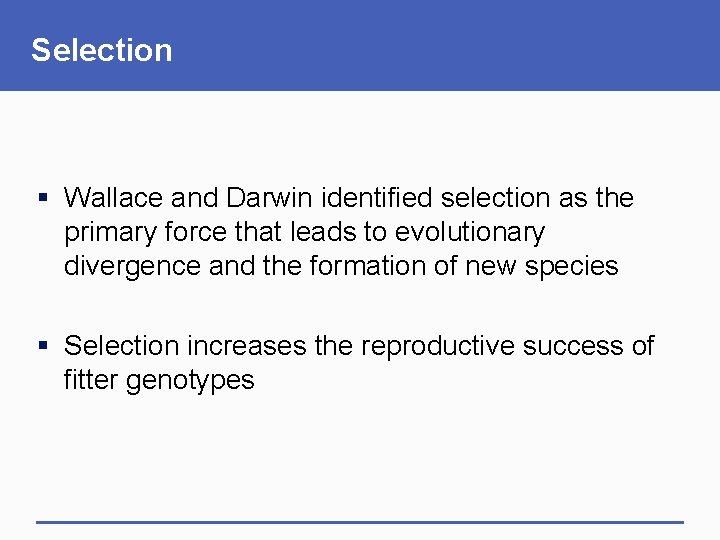 Selection

▪ Wallace and Darwin identified selection as the primary force that leads to evolutionary divergence and the formation of new species

▪ Selection increases the reproductive success of fitter genotypes